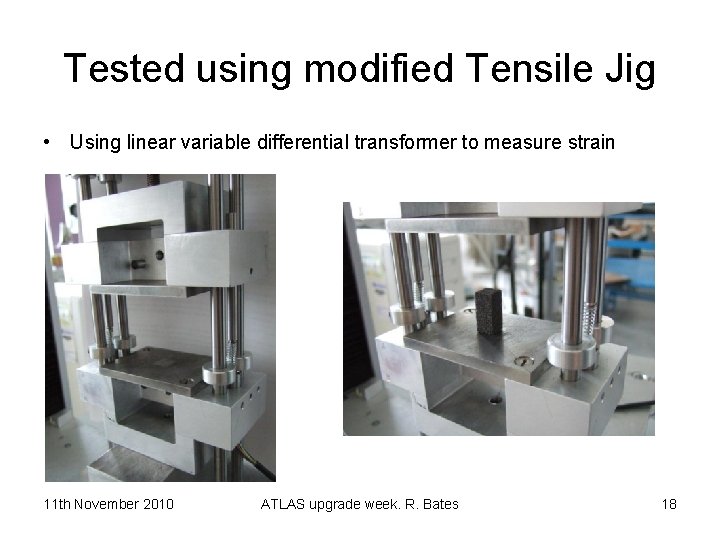 Tested using modified Tensile Jig

• Using linear variable differential transformer to measure strain

11th November 2010

ATLAS upgrade week. R. Bates

18